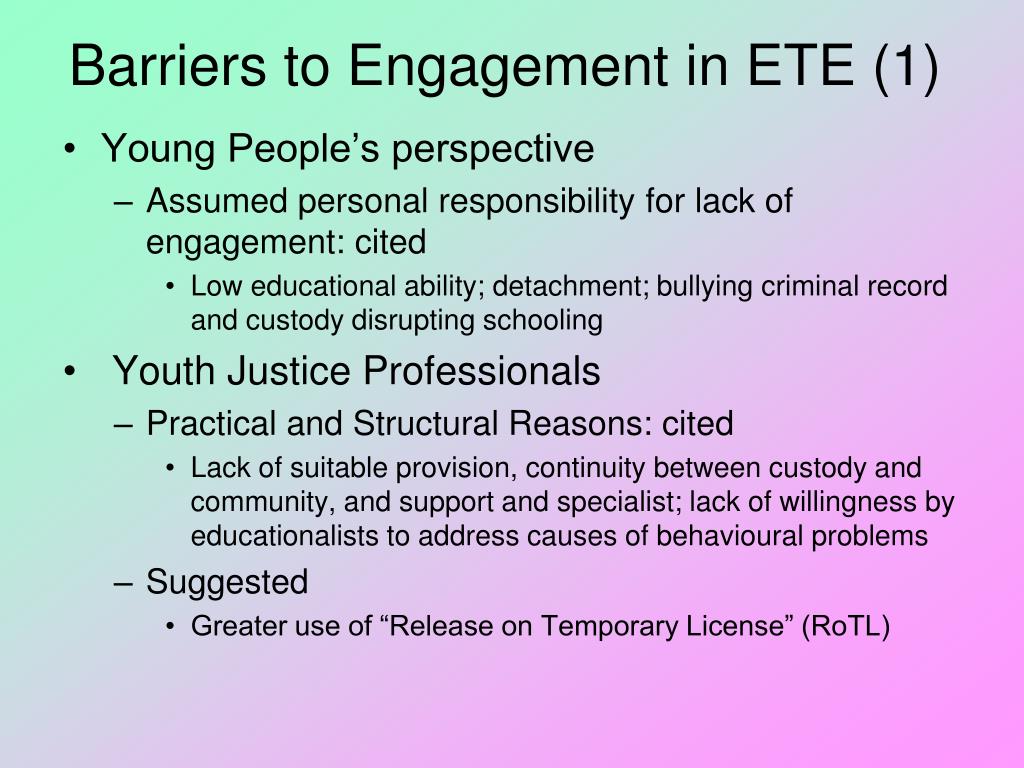 Barriers to Engagement in ETE (1)

• Young People's perspective
  – Assumed personal responsibility for lack of engagement: cited
    • Low educational ability; detachment; bullying criminal record and custody disrupting schooling

• Youth Justice Professionals
  – Practical and Structural Reasons: cited
    • Lack of suitable provision, continuity between custody and community, and support and specialist; lack of willingness by educationalists to address causes of behavioural problems
  – Suggested
    • Greater use of "Release on Temporary License" (RoTL)